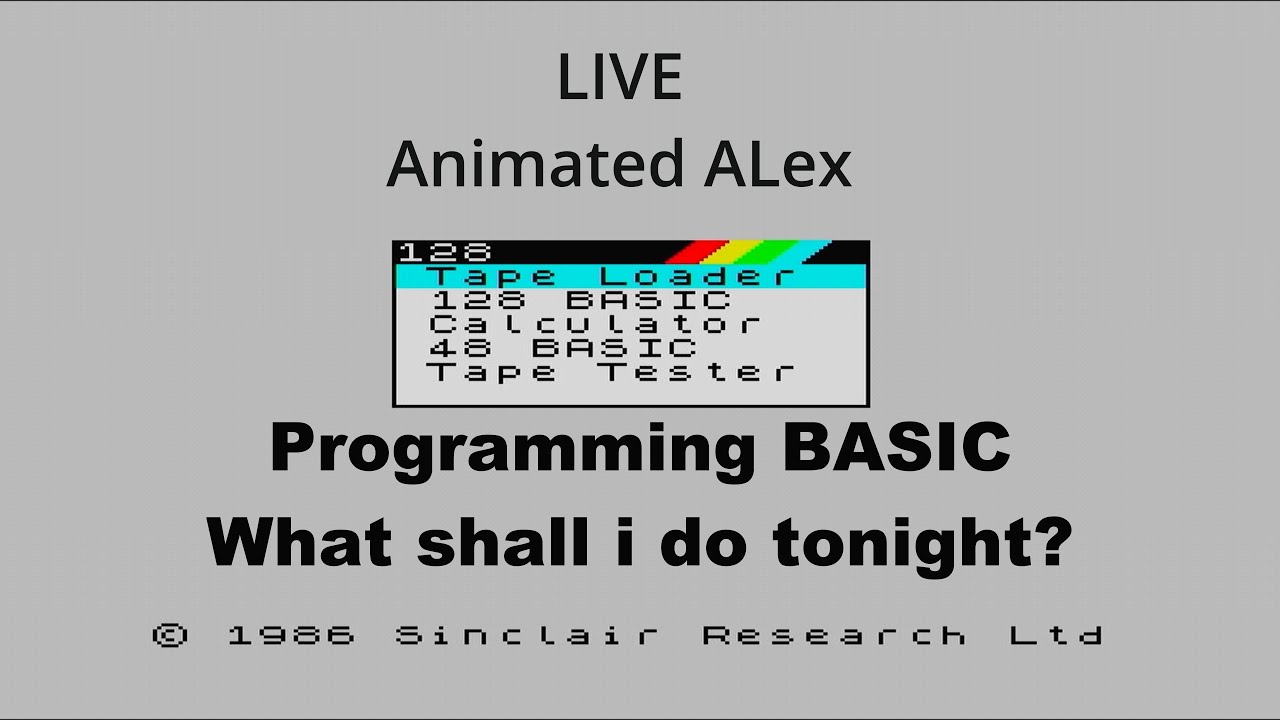 LIVE
Animated ALex

128
Tape Loader
128 BASIC
Calculator
48 BASIC
Tape Tester

Programming BASIC
What shall i do tonight?

© 1986 Sinclair Research Ltd